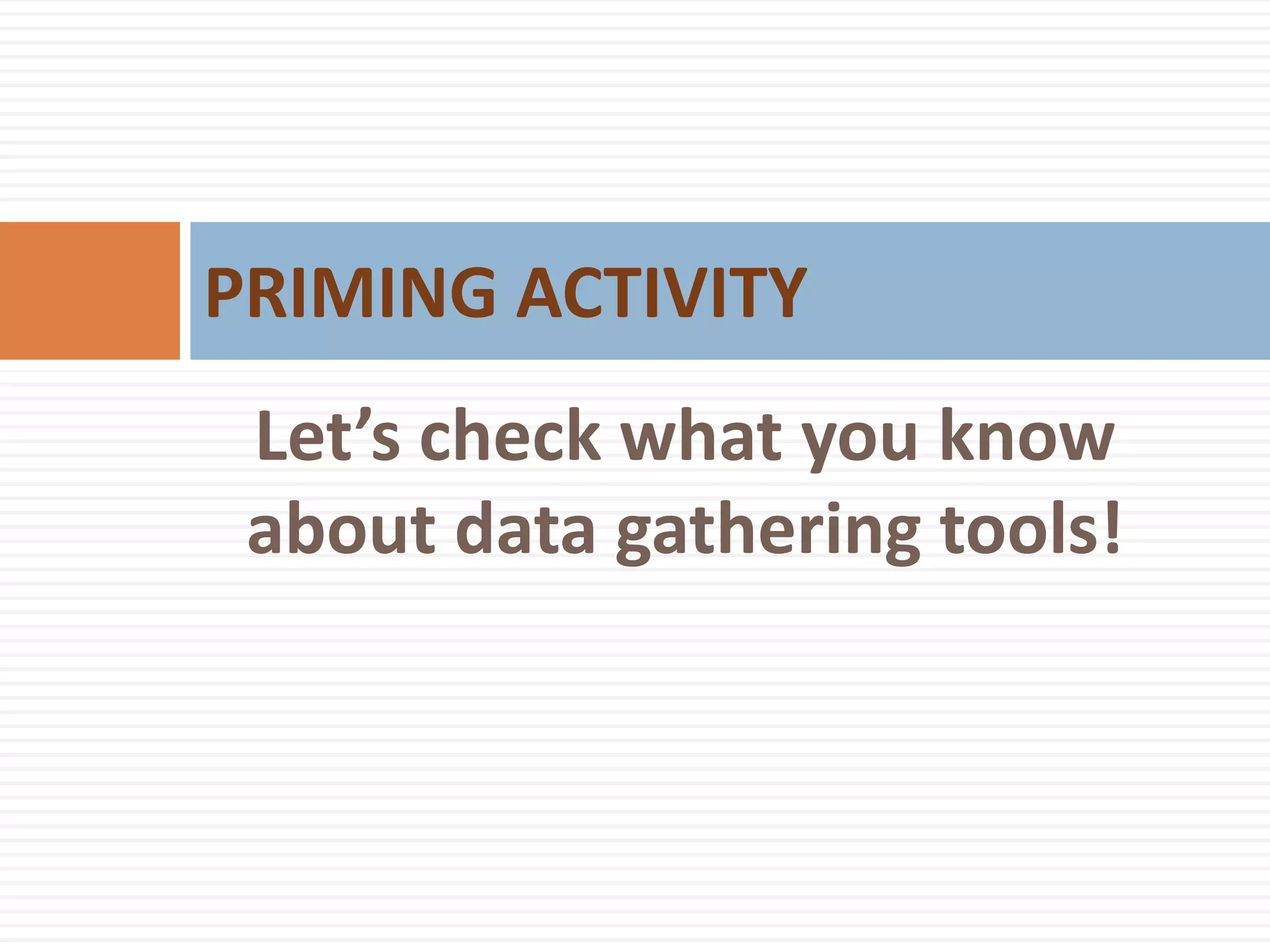 PRIMING ACTIVITY

Let’s check what you know about data gathering tools!